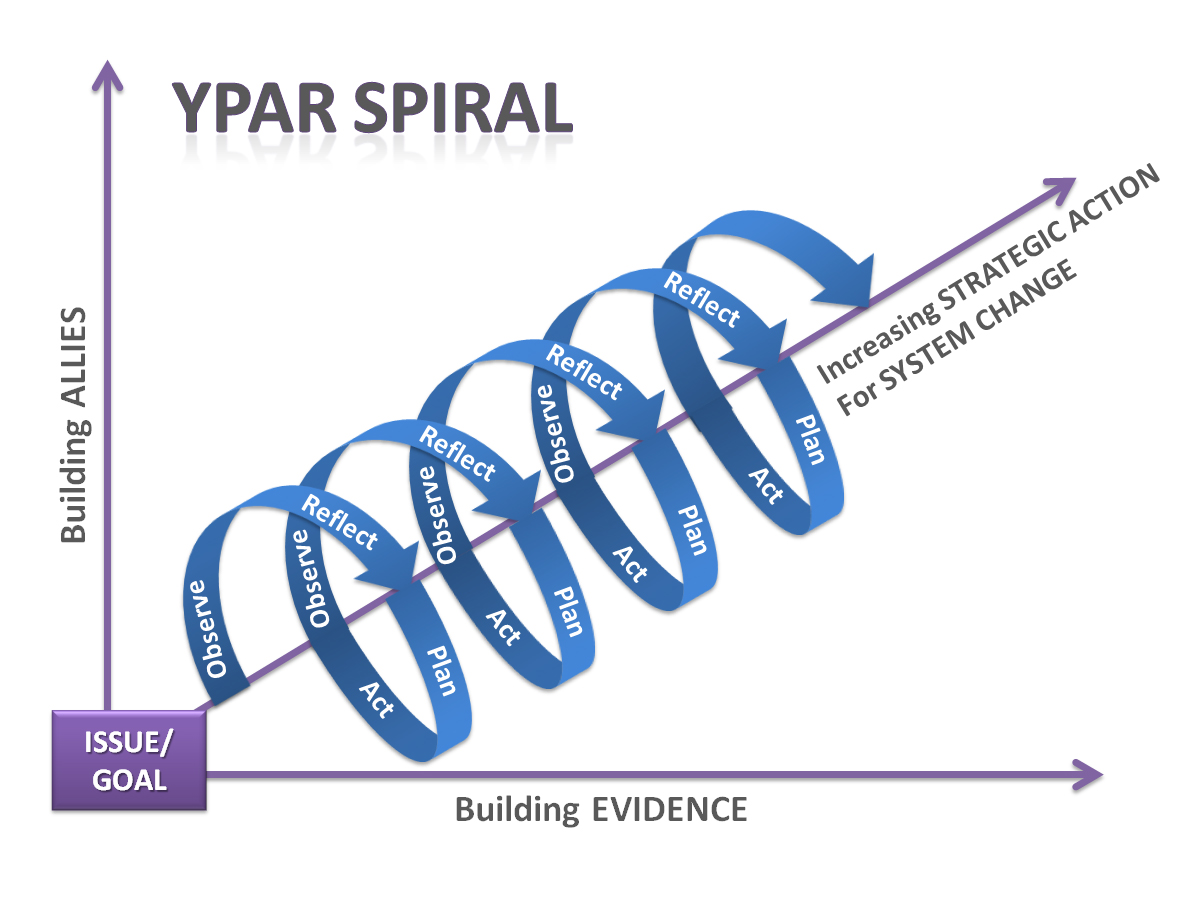 YPAR SPIRAL

Building ALLIES

Increasing STRATEGIC ACTION For SYSTEM CHANGE

Observe
Reflect
Plan
Act
Observe
Reflect
Plan
Act
Observe
Reflect
Plan
Act
Observe
Reflect
Plan
Act

ISSUE/ GOAL

Building EVIDENCE